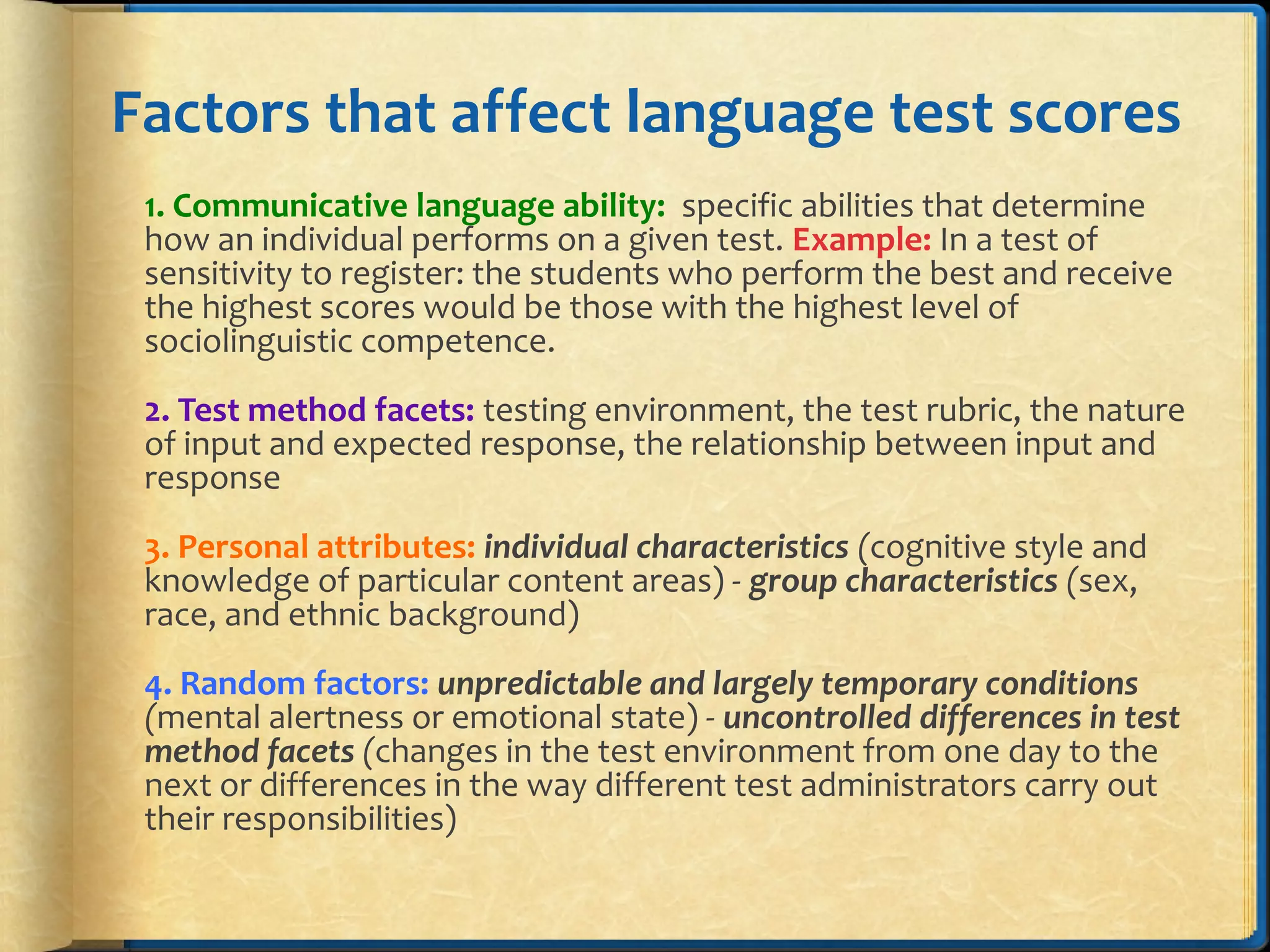 Factors that affect language test scores

1. Communicative language ability: specific abilities that determine how an individual performs on a given test. Example: In a test of sensitivity to register: the students who perform the best and receive the highest scores would be those with the highest level of sociolinguistic competence.

2. Test method facets: testing environment, the test rubric, the nature of input and expected response, the relationship between input and response

3. Personal attributes: individual characteristics (cognitive style and knowledge of particular content areas) - group characteristics (sex, race, and ethnic background)

4. Random factors: unpredictable and largely temporary conditions (mental alertness or emotional state) - uncontrolled differences in test method facets (changes in the test environment from one day to the next or differences in the way different test administrators carry out their responsibilities)